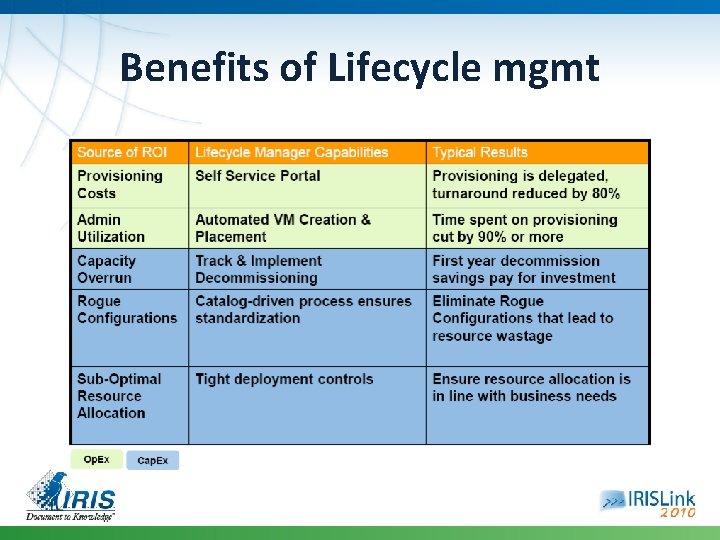 Benefits of Lifecycle mgmt

| Source of ROI | Lifecycle Manager Capabilities | Typical Results |
|---|---|---|
| Provisioning Costs | Self Service Portal | Provisioning is delegated, turnaround reduced by 80% |
| Admin Utilization | Automated VM Creation & Placement | Time spent on provisioning cut by 90% or more |
| Capacity Overrun | Track & Implement Decommissioning | First year decommission savings pay for investment |
| Rogue Configurations | Catalog-driven process ensures standardization | Eliminate Rogue Configurations that lead to resource wastage |
| Sub-Optimal Resource Allocation | Tight deployment controls | Ensure resource allocation is in line with business needs |

OpEx CapEx

IRIS
Document to Knowledge

IRISLink 2010